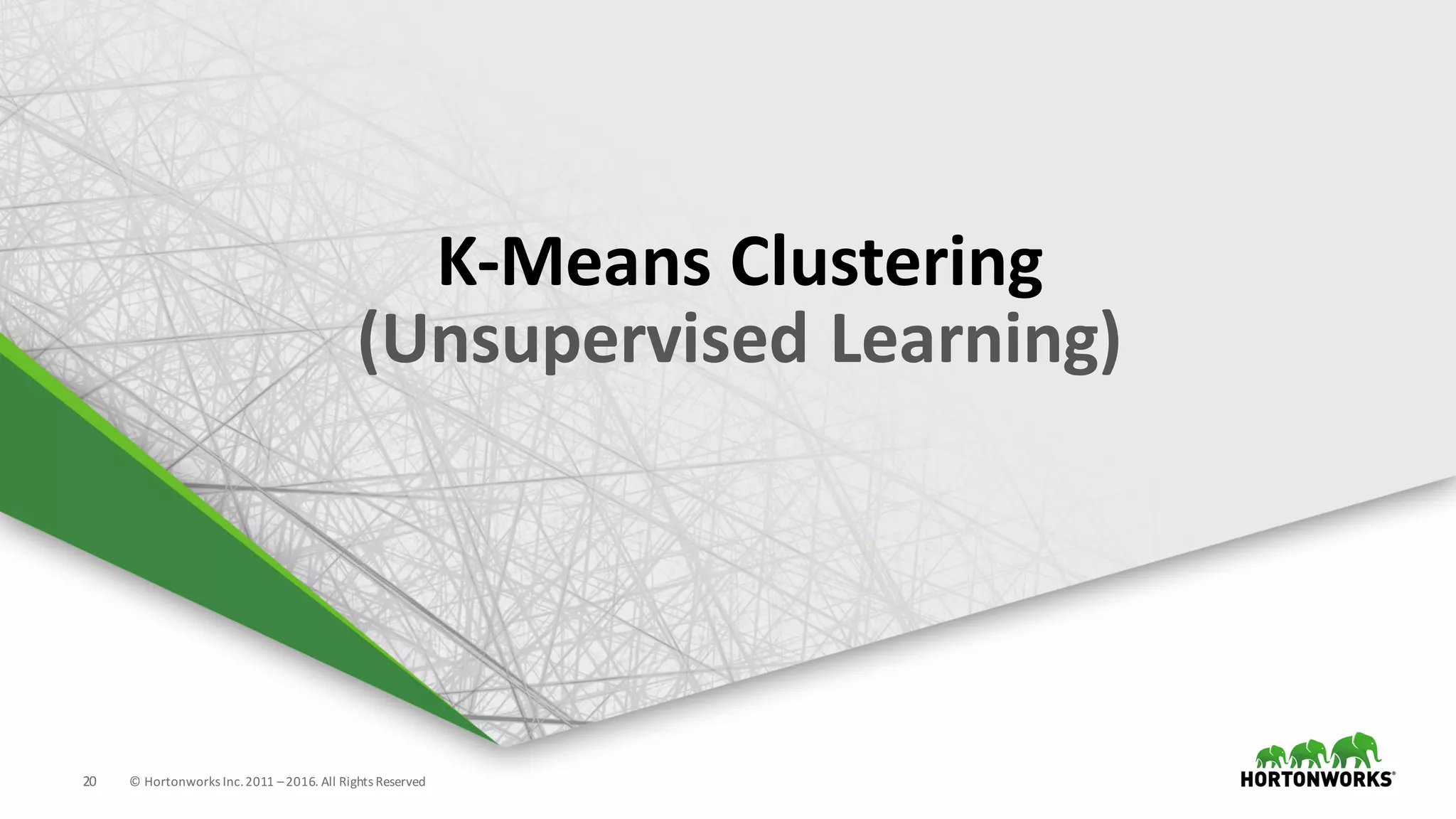 K-Means Clustering
(Unsupervised Learning)

20 © Hortonworks Inc. 2011 – 2016. All Rights Reserved

HORTONWORKS®